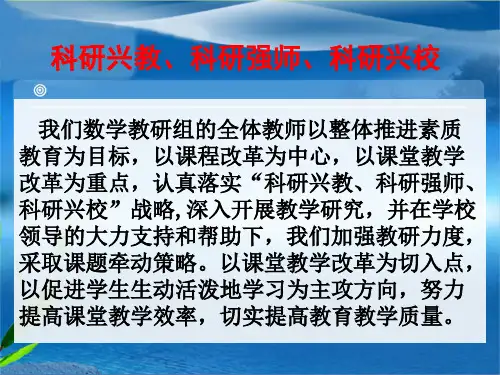 科研兴教、科研强师、科研兴校

我们数学教研组的全体教师以整体推进素质教育为目标，以课程改革为中心，以课堂教学改革为重点，认真落实“科研兴教、科研强师、科研兴校”战略,深入开展教学研究，并在学校领导的大力支持和帮助下，我们加强教研力度，采取课题牵动策略。以课堂教学改革为切入点，以促进学生生动活泼地学习为主攻方向，努力提高课堂教学效率，切实提高教育教学质量。